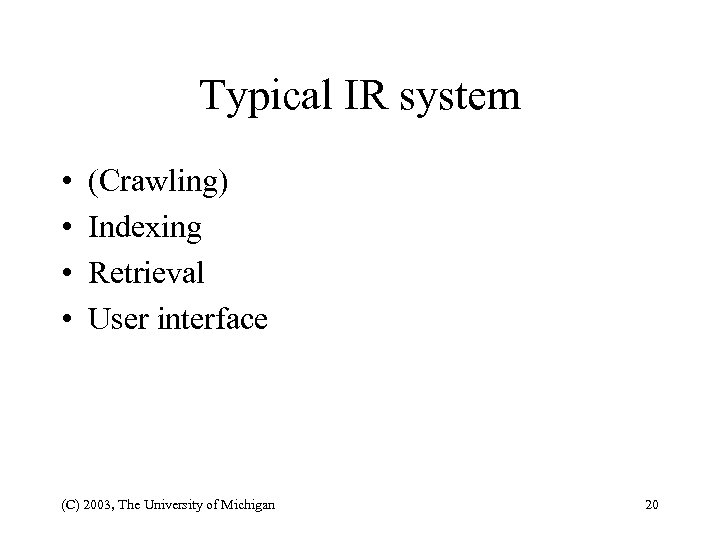 Typical IR system

• (Crawling)
• Indexing
• Retrieval
• User interface

(C) 2003, The University of Michigan

20